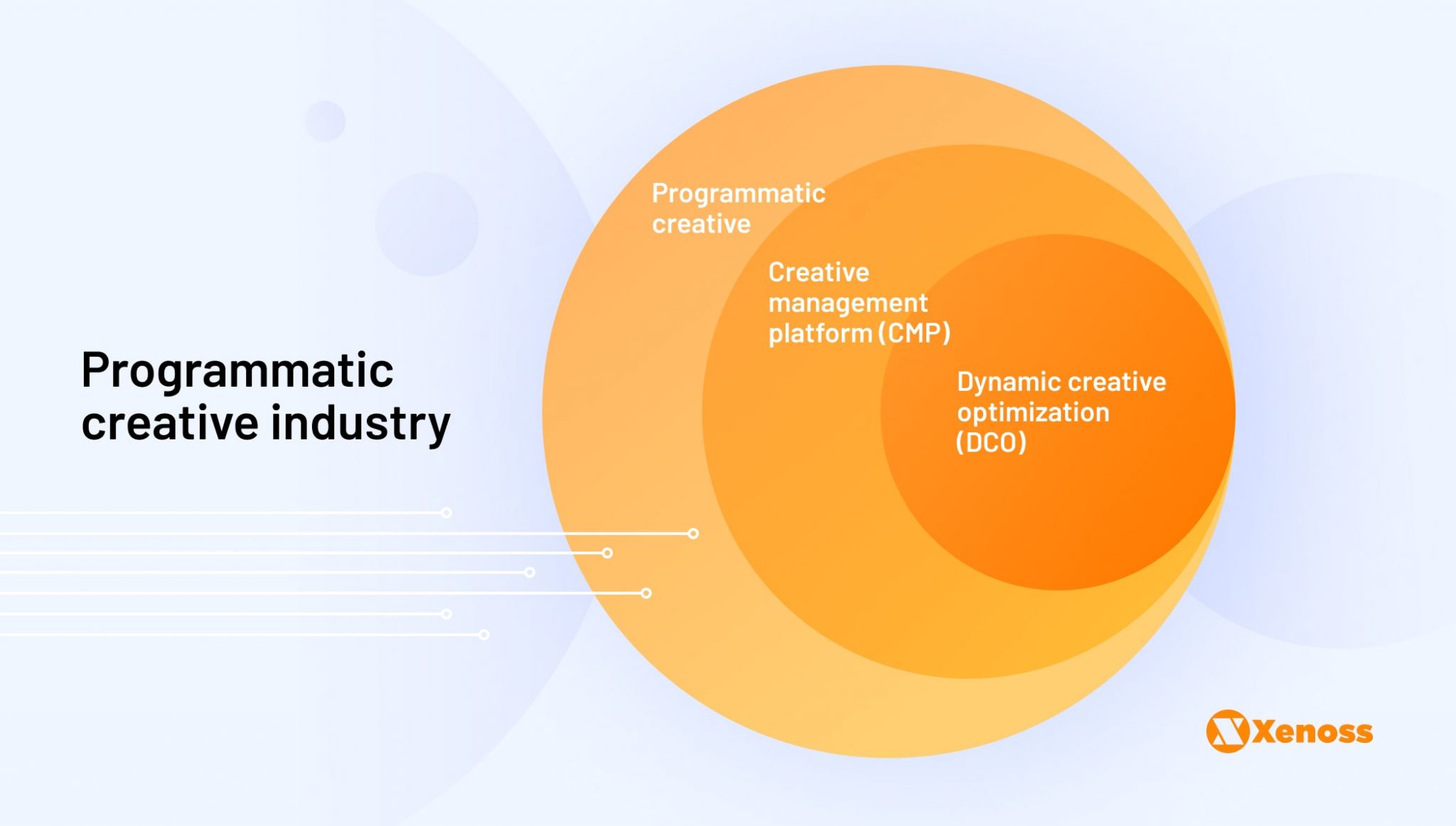 Programmatic creative industry

Programmatic creative

Creative management platform (CMP)

Dynamic creative optimization (DCO)

Xenoss